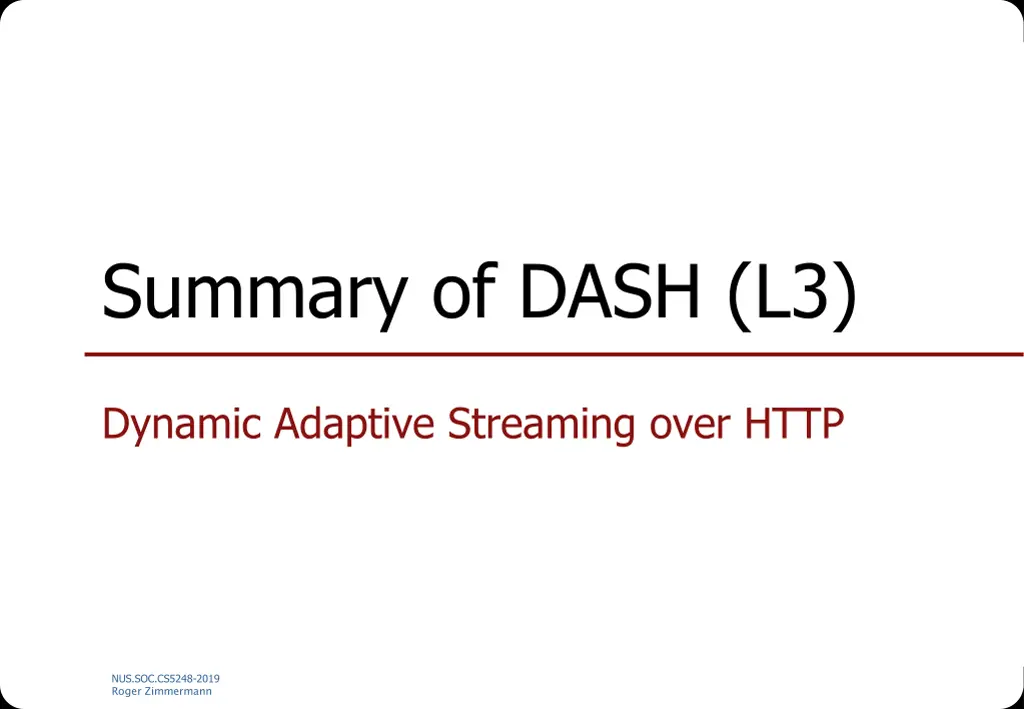 Summary of DASH (L3)

Dynamic Adaptive Streaming over HTTP

NUS.SOC.CS5248-2019
Roger Zimmermann